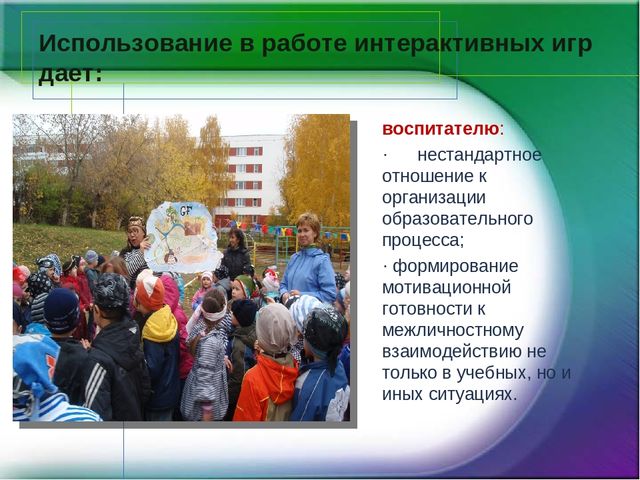 Использование в работе интерактивных игр дает:

воспитателю:

· нестандартное отношение к организации образовательного процесса;

· формирование мотивационной готовности к межличностному взаимодействию не только в учебных, но и иных ситуациях.